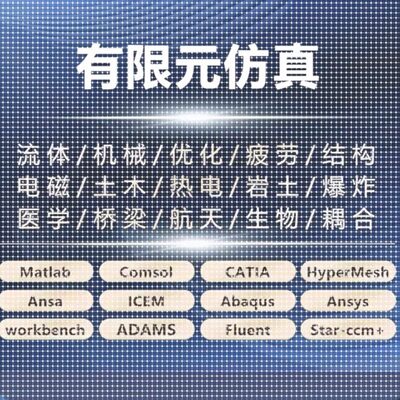 有限元仿真

流体/机械/优化/疲劳/结构
电磁/土木/热电/岩土/爆炸
医学/桥梁/航天/生物/耦合

Matlab Comsol CATIA HyperMesh
Ansa ICEM Abaqus Ansys
workbench ADAMS Fluent Star-ccm+